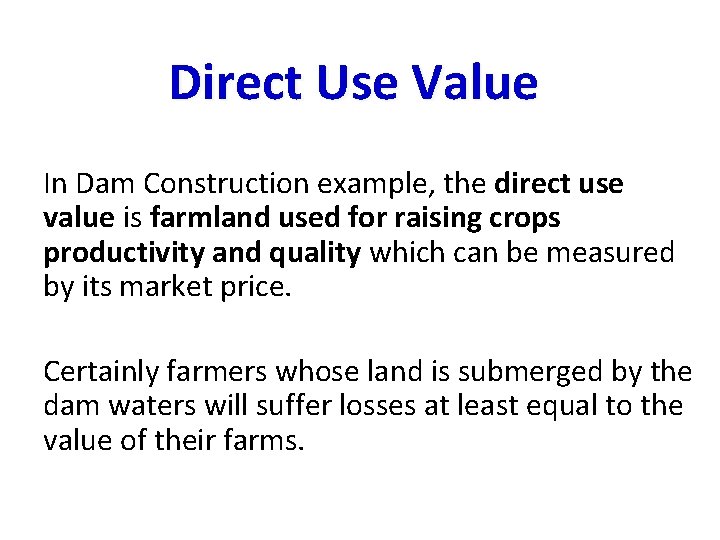 Direct Use Value

In Dam Construction example, the direct use value is farmland used for raising crops productivity and quality which can be measured by its market price.

Certainly farmers whose land is submerged by the dam waters will suffer losses at least equal to the value of their farms.